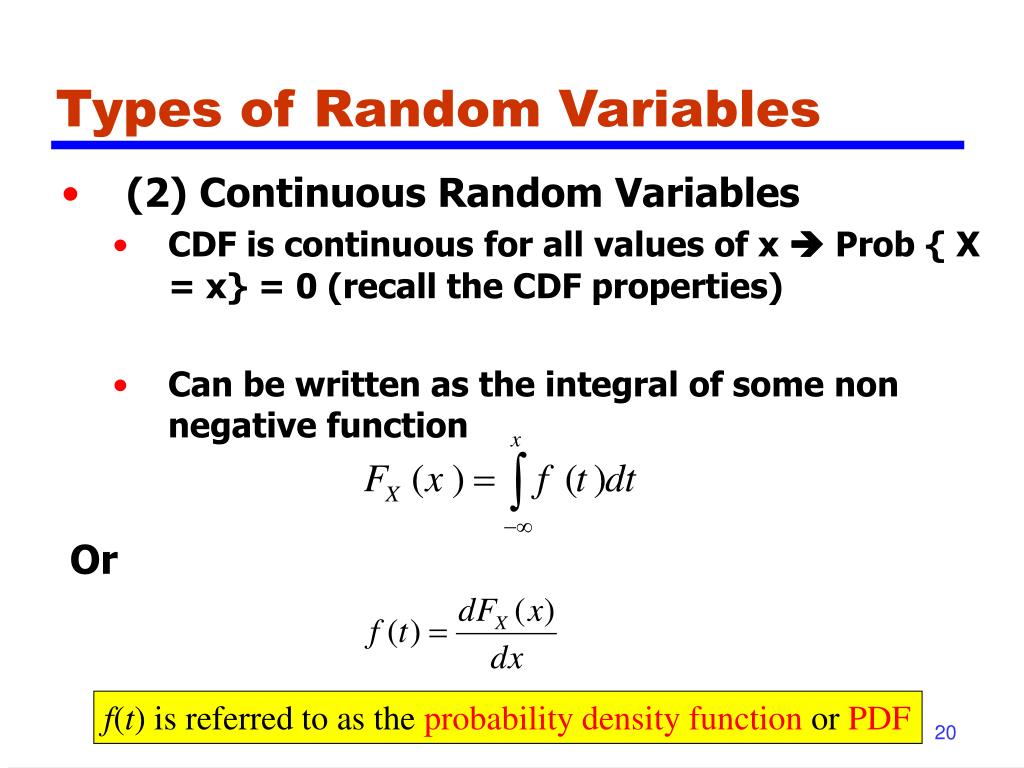 Types of Random Variables

• (2) Continuous Random Variables

• CDF is continuous for all values of x ➔ Prob { X = x} = 0 (recall the CDF properties)

• Can be written as the integral of some non negative function

$F_X(x) = \int_{-\infty}^{x} f(t)dt$

Or

$f(t) = \frac{dF_X(x)}{dx}$

$f(t)$ is referred to as the probability density function or PDF

20